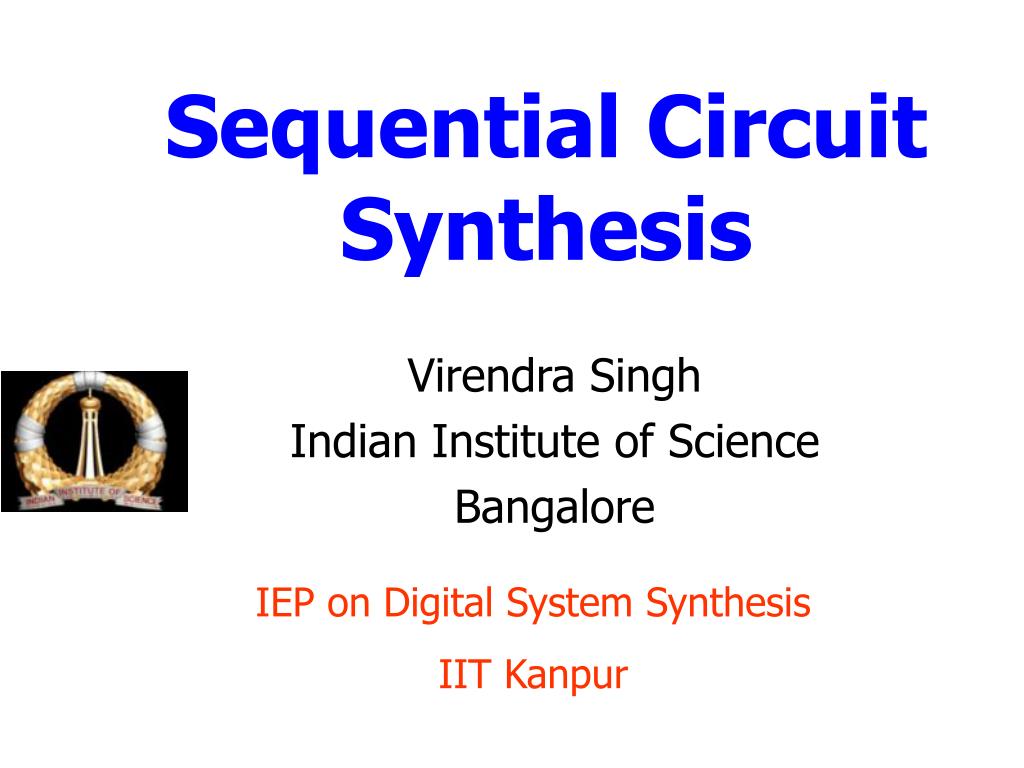 Sequential Circuit Synthesis

INDIAN INSTITUTE OF SCIENCE

Virendra Singh
Indian Institute of Science
Bangalore

IEP on Digital System Synthesis

IIT Kanpur